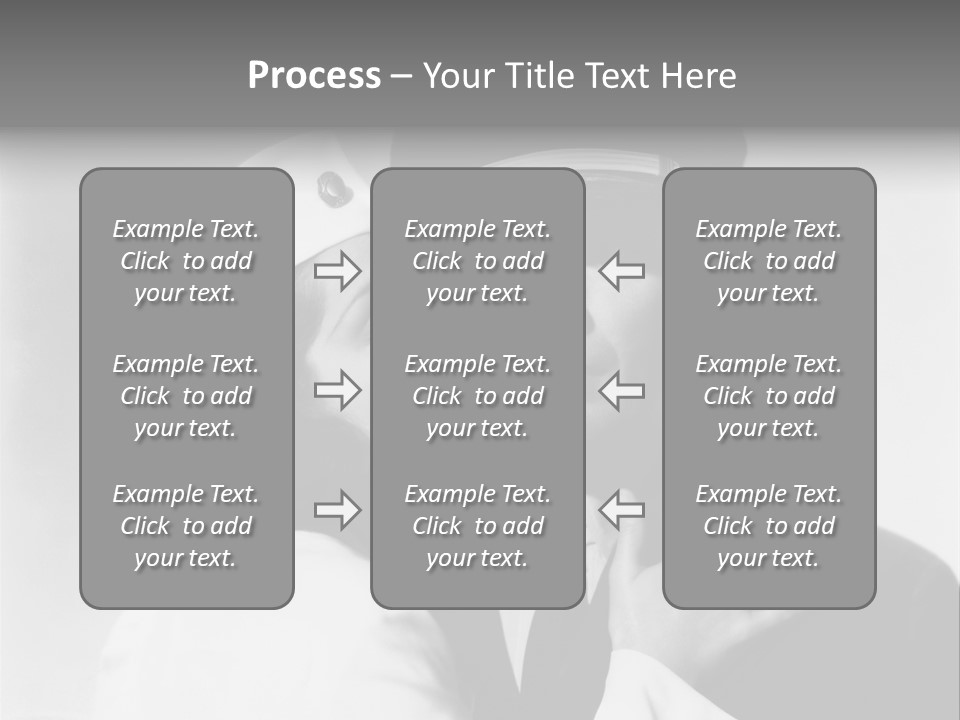 Process – Your Title Text Here

Example Text. Click to add your text.

Example Text. Click to add your text.

Example Text. Click to add your text.

Example Text. Click to add your text.

Example Text. Click to add your text.

Example Text. Click to add your text.

Example Text. Click to add your text.

Example Text. Click to add your text.

Example Text. Click to add your text.